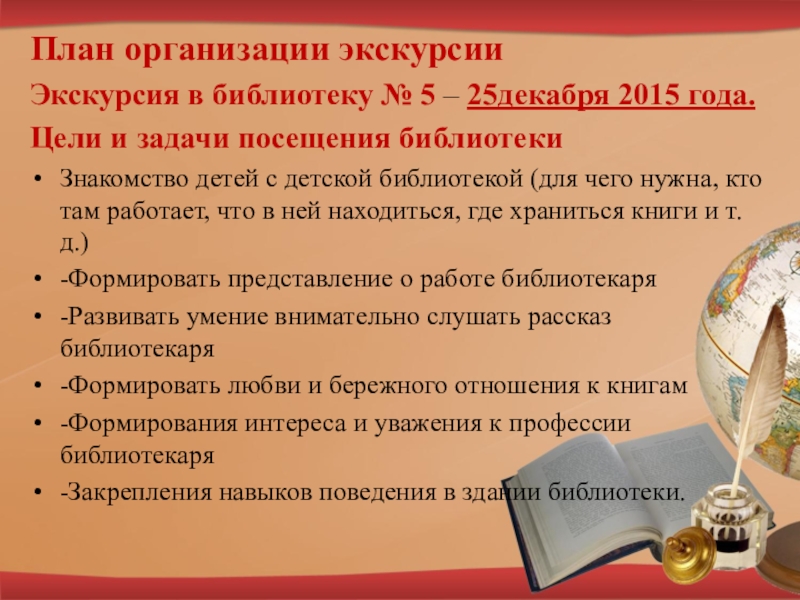 План организации экскурсии

Экскурсия в библиотеку № 5 – 25декабря 2015 года.

Цели и задачи посещения библиотеки

• Знакомство детей с детской библиотекой (для чего нужна, кто там работает, что в ней находиться, где храниться книги и т. д.)
• -Формировать представление о работе библиотекаря
• -Развивать умение внимательно слушать рассказ библиотекаря
• -Формировать любви и бережного отношения к книгам
• -Формирования интереса и уважения к профессии библиотекаря
• -Закрепления навыков поведения в здании библиотеки.